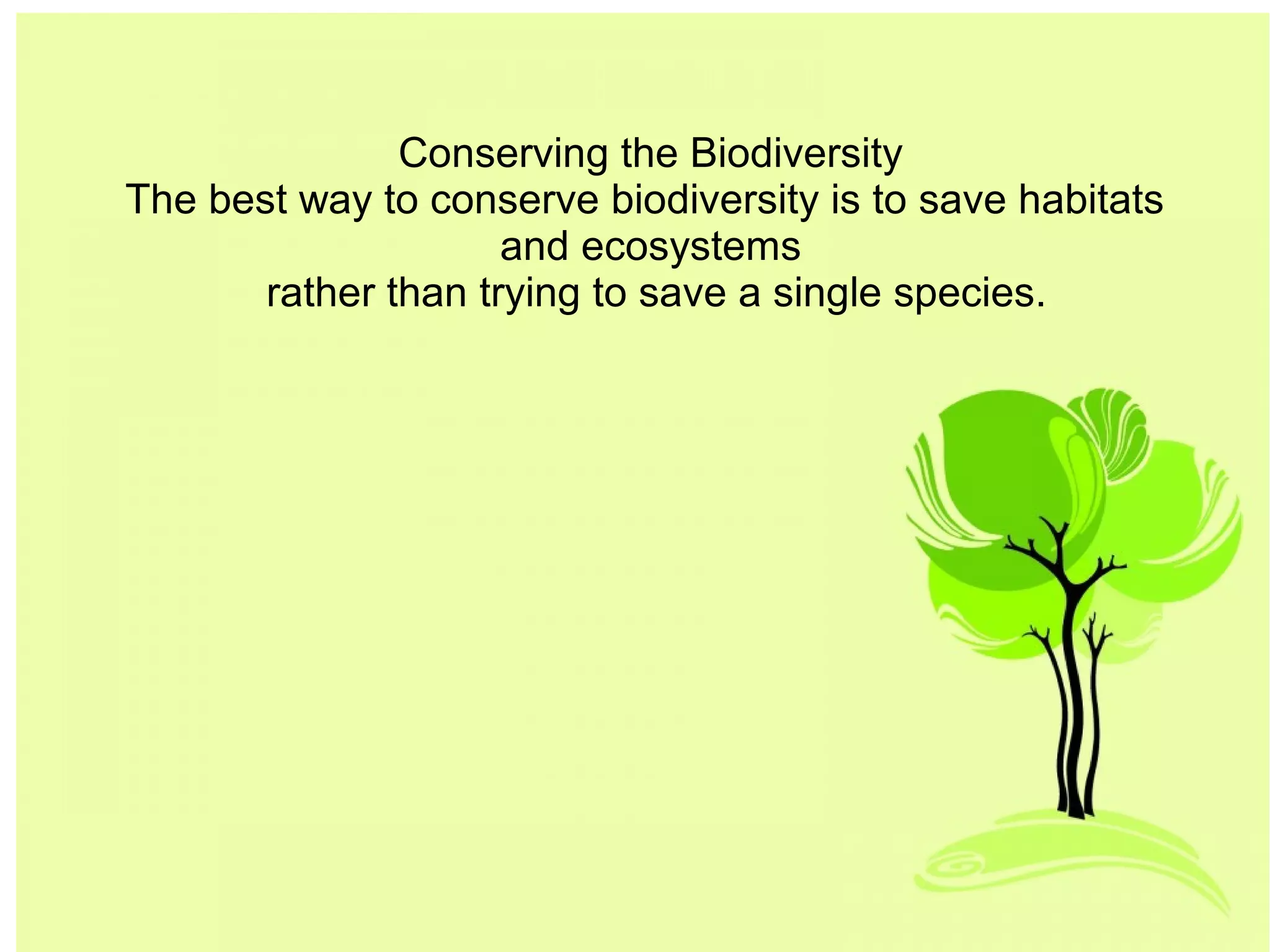 Conserving the Biodiversity
The best way to conserve biodiversity is to save habitats and ecosystems
rather than trying to save a single species.